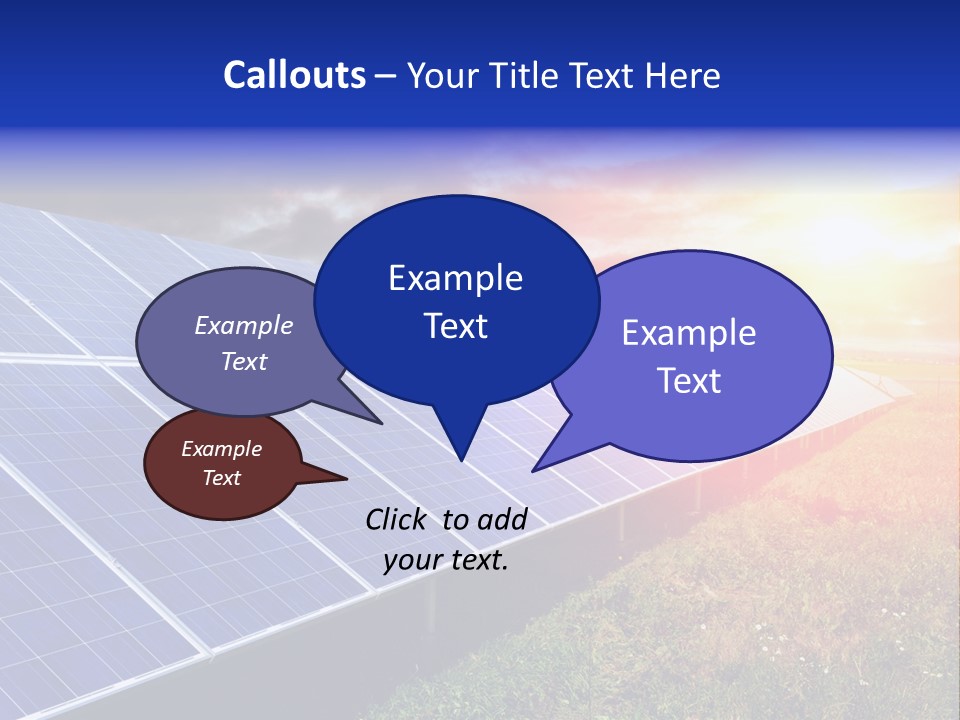 Callouts – Your Title Text Here

Example Text

Example Text

Example Text

Example Text

Click to add your text.